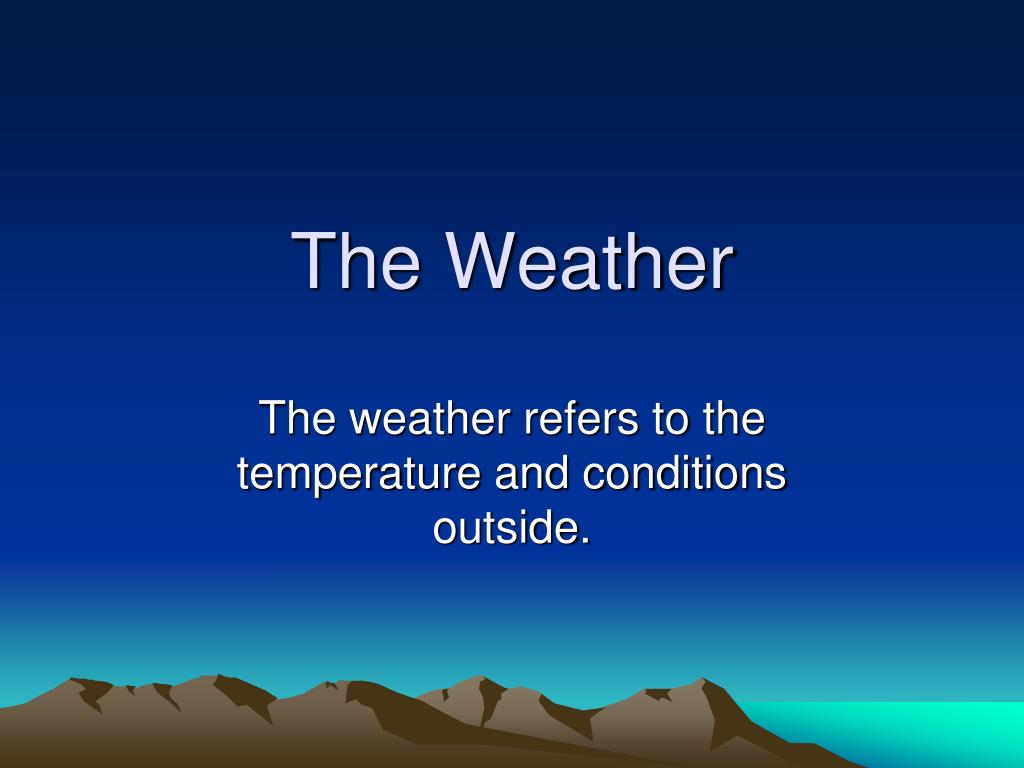 The Weather

The weather refers to the temperature and conditions outside.